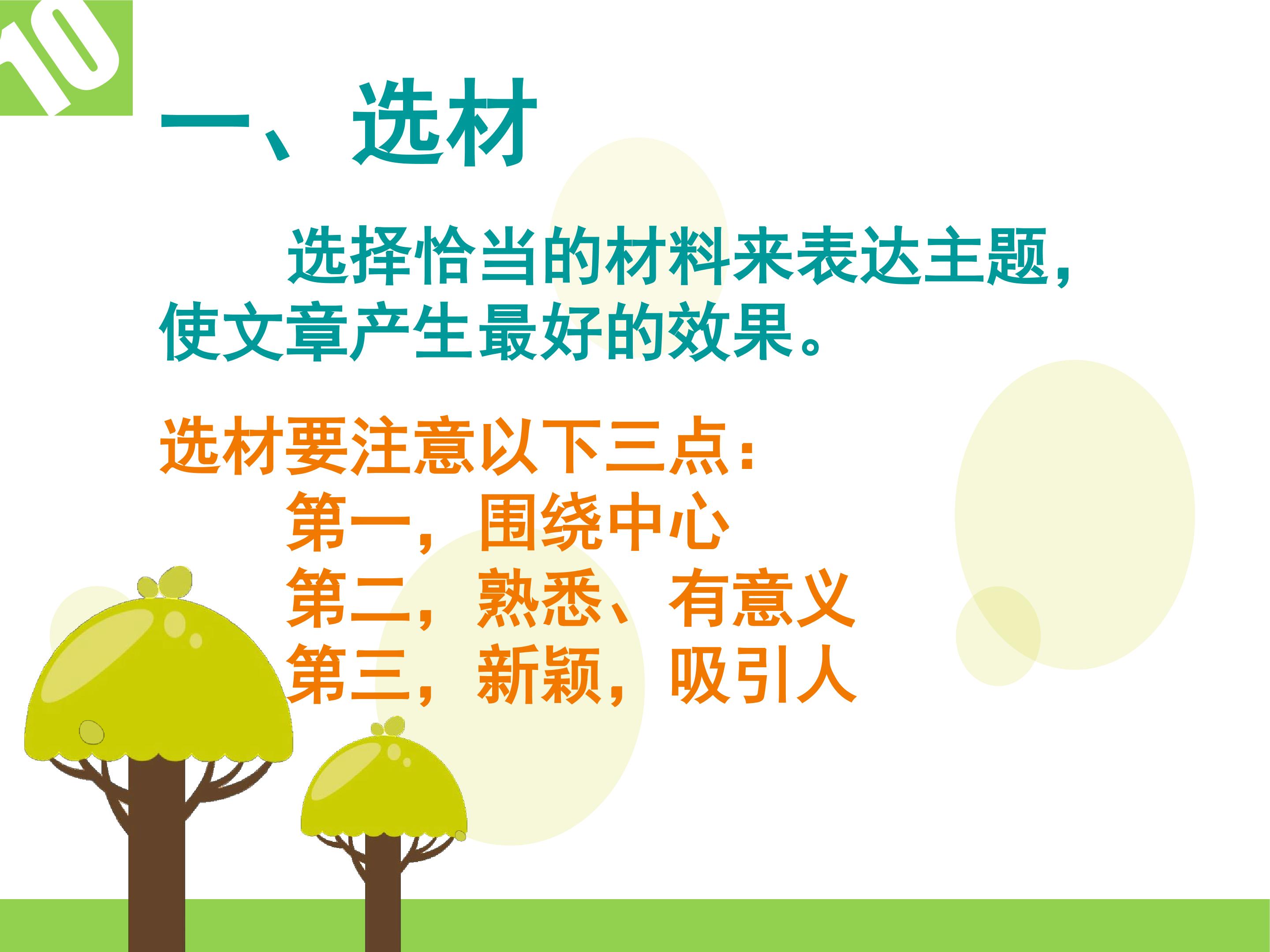 10

一、选材

选择恰当的材料来表达主题，使文章产生最好的效果。

选材要注意以下三点：
第一，围绕中心
第二，熟悉、有意义
第三，新颖，吸引人